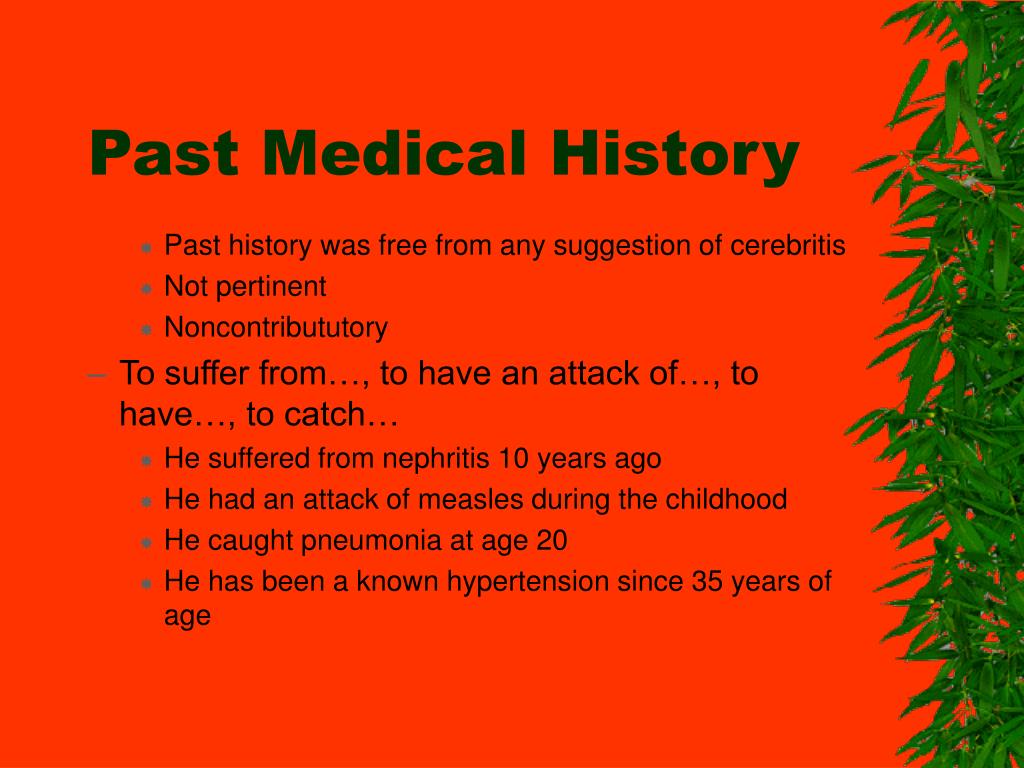 Past Medical History

- Past history was free from any suggestion of cerebritis
- Not pertinent
- Noncontribututory

– To suffer from…, to have an attack of…, to have…, to catch…

- He suffered from nephritis 10 years ago
- He had an attack of measles during the childhood
- He caught pneumonia at age 20
- He has been a known hypertension since 35 years of age